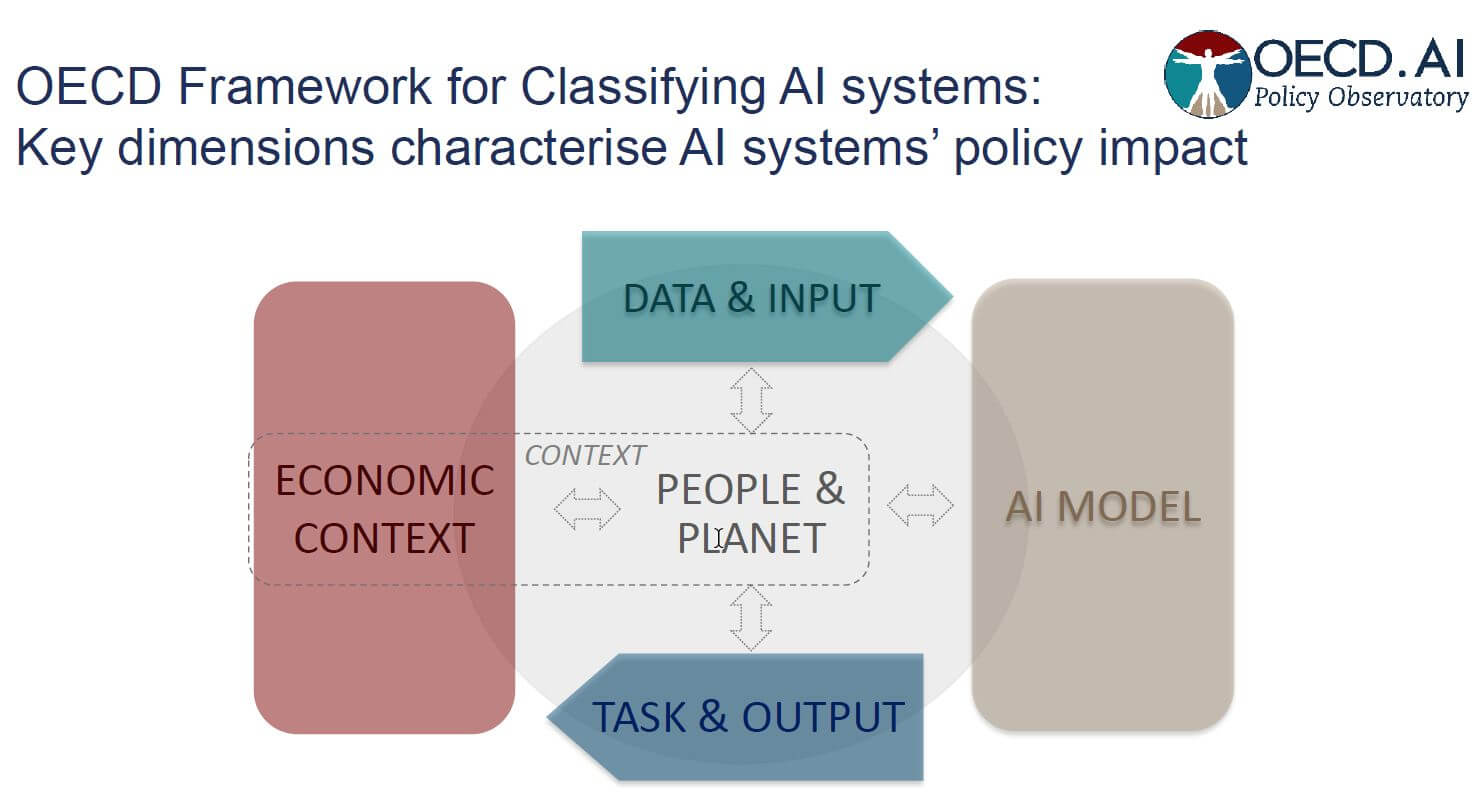 OECD Framework for Classifying AI systems:
Key dimensions characterise AI systems' policy impact

OECD.AI
Policy Observatory

DATA & INPUT

ECONOMIC CONTEXT

CONTEXT

PEOPLE & PLANET

AI MODEL

TASK & OUTPUT